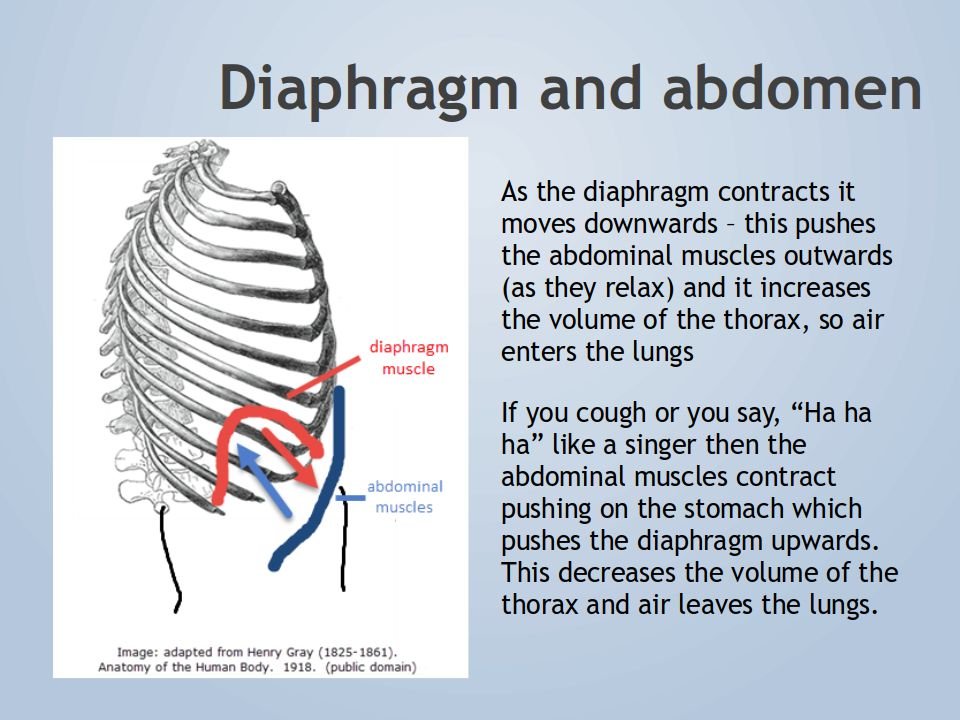 Diaphragm and abdomen

diaphragm muscle

abdominal muscles

Image: adapted from Henry Gray (1825-1861). Anatomy of the Human Body. 1918. (public domain)

As the diaphragm contracts it moves downwards – this pushes the abdominal muscles outwards (as they relax) and it increases the volume of the thorax, so air enters the lungs

If you cough or you say, “Ha ha ha” like a singer then the abdominal muscles contract pushing on the stomach which pushes the diaphragm upwards. This decreases the volume of the thorax and air leaves the lungs.